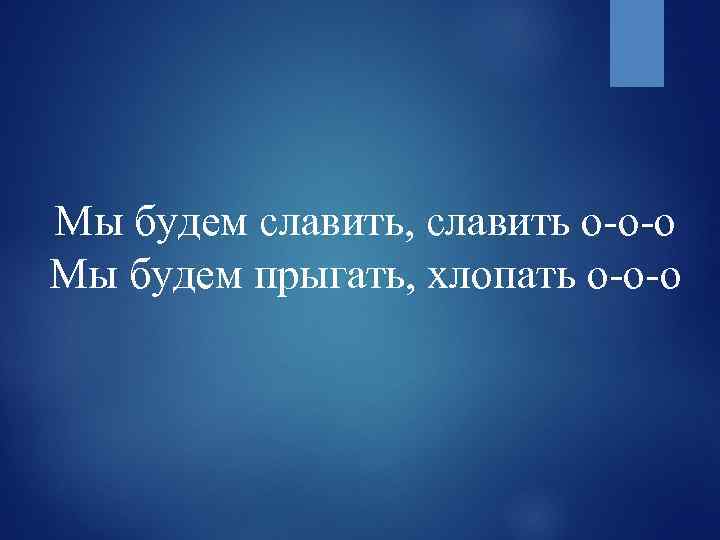 Мы будем славить, славить о-о-о
Мы будем прыгать, хлопать о-о-о